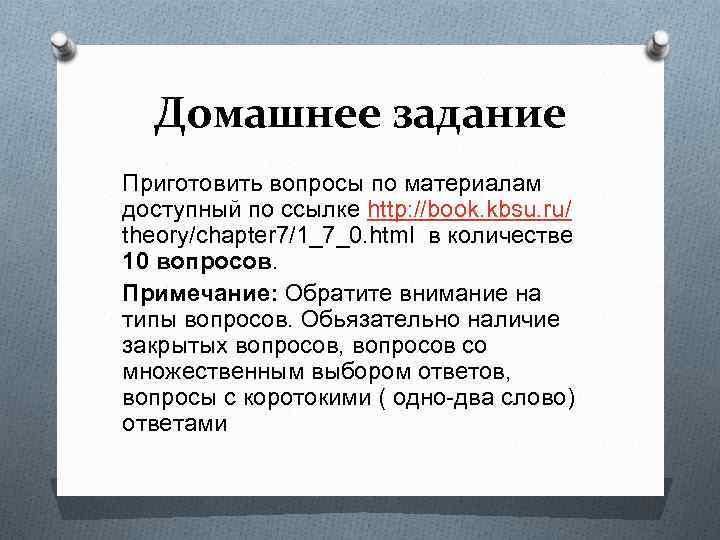 Домашнее задание

Приготовить вопросы по материалам доступный по ссылке http://book.kbsu.ru/theory/chapter7/1_7_0.html в количестве **10 вопросов**.

**Примечание:** Обратите внимание на типы вопросов. Обьязательно наличие закрытых вопросов, вопросов со множественным выбором ответов, вопросы с коротокими ( одно-два слово) ответами